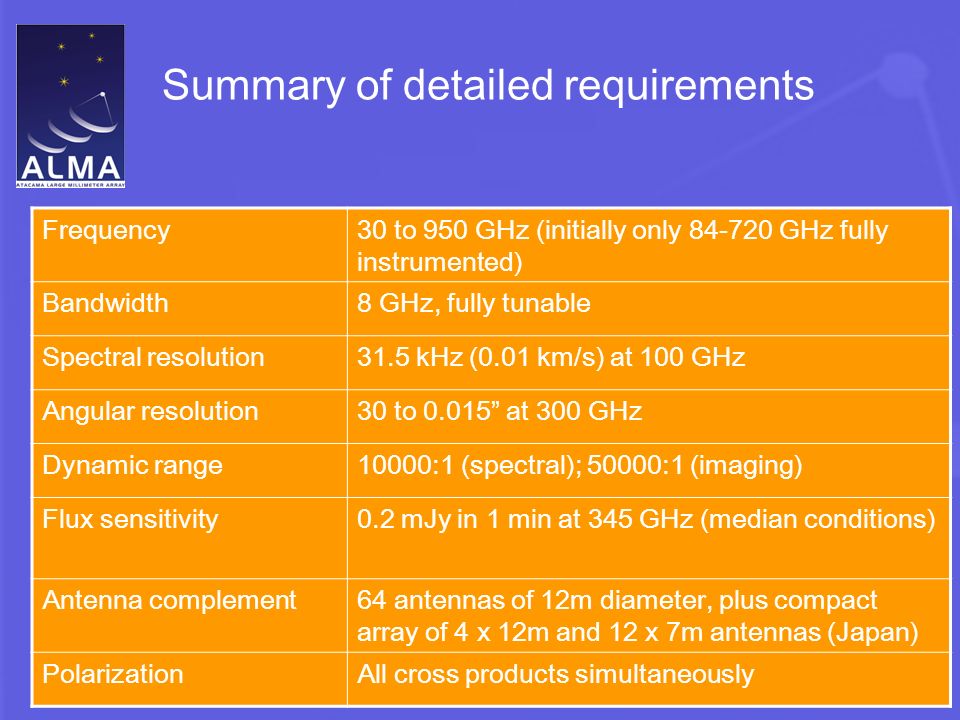 ALMA
ATACAMA LARGE MILLIMETER ARRAY

Summary of detailed requirements

| Frequency | 30 to 950 GHz (initially only 84-720 GHz fully instrumented) |
|---|---|
| Bandwidth | 8 GHz, fully tunable |
| Spectral resolution | 31.5 kHz (0.01 km/s) at 100 GHz |
| Angular resolution | 30 to 0.015” at 300 GHz |
| Dynamic range | 10000:1 (spectral); 50000:1 (imaging) |
| Flux sensitivity | 0.2 mJy in 1 min at 345 GHz (median conditions) |
| Antenna complement | 64 antennas of 12m diameter, plus compact array of 4 x 12m and 12 x 7m antennas (Japan) |
| Polarization | All cross products simultaneously |